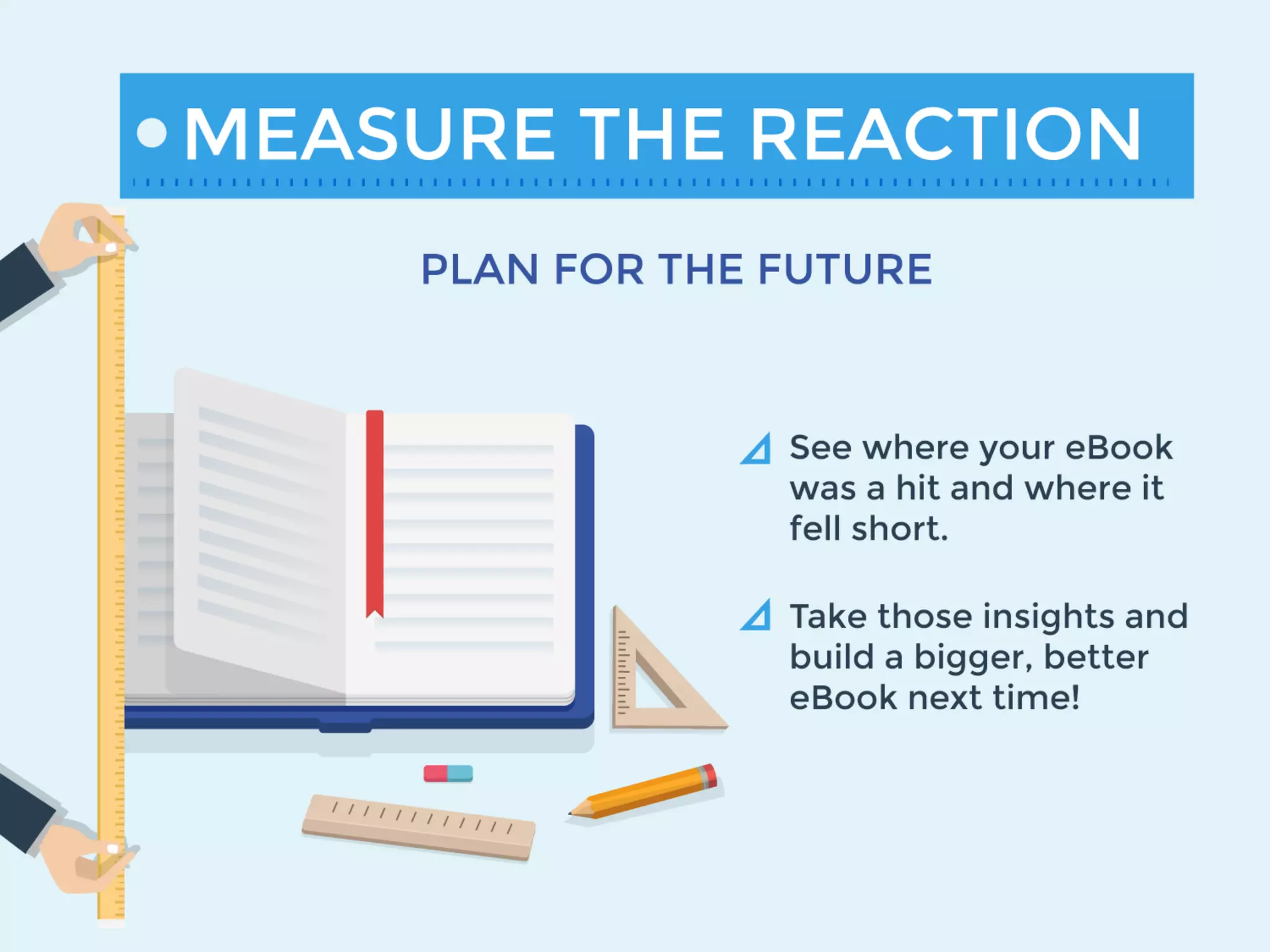 MEASURE THE REACTION

PLAN FOR THE FUTURE

See where your eBook was a hit and where it fell short.

Take those insights and build a bigger, better eBook next time!